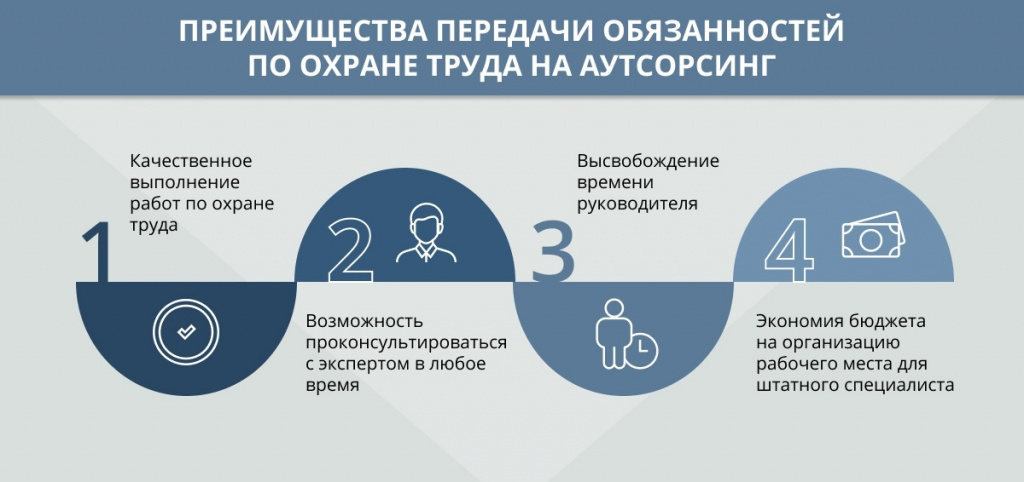 ПРЕИМУЩЕСТВА ПЕРЕДАЧИ ОБЯЗАННОСТЕЙ ПО ОХРАНЕ ТРУДА НА АУТСОРСИНГ

1

Качественное выполнение работ по охране труда

2

Возможность проконсультироваться с экспертом в любое время

3

Высвобождение времени руководителя

4

Экономия бюджета на организацию рабочего места для штатного специалиста